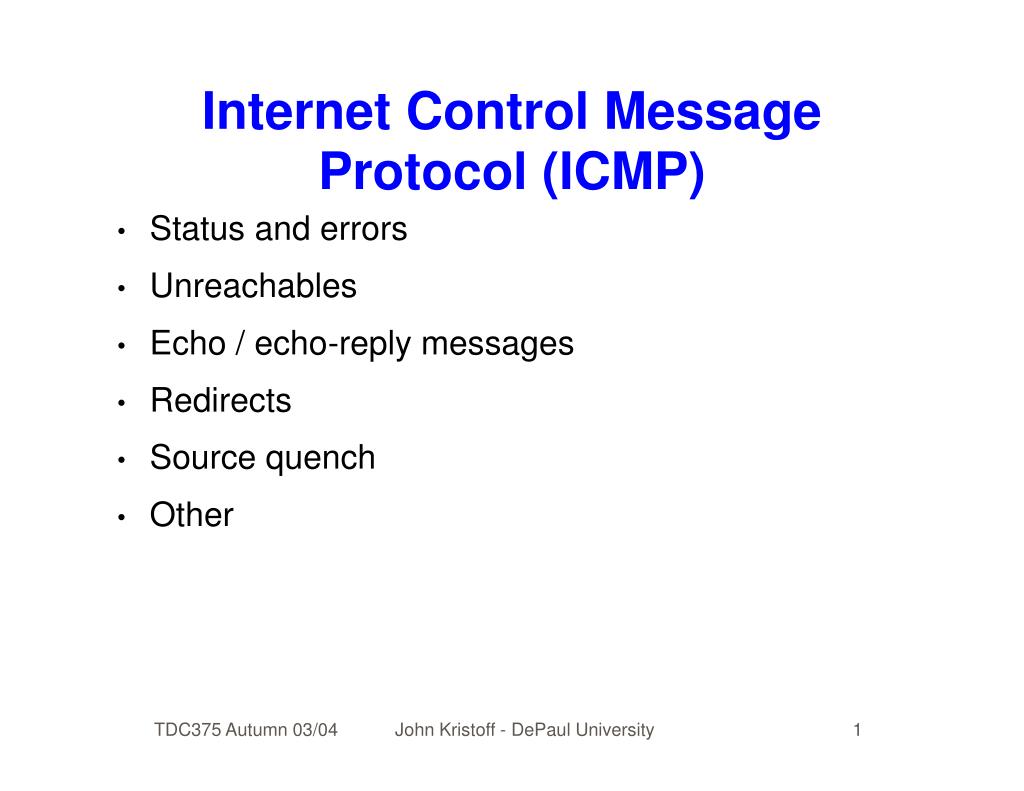 Internet Control Message Protocol (ICMP)

• Status and errors
• Unreachables
• Echo / echo-reply messages
• Redirects
• Source quench
• Other

TDC375 Autumn 03/04 John Kristoff - DePaul University 1